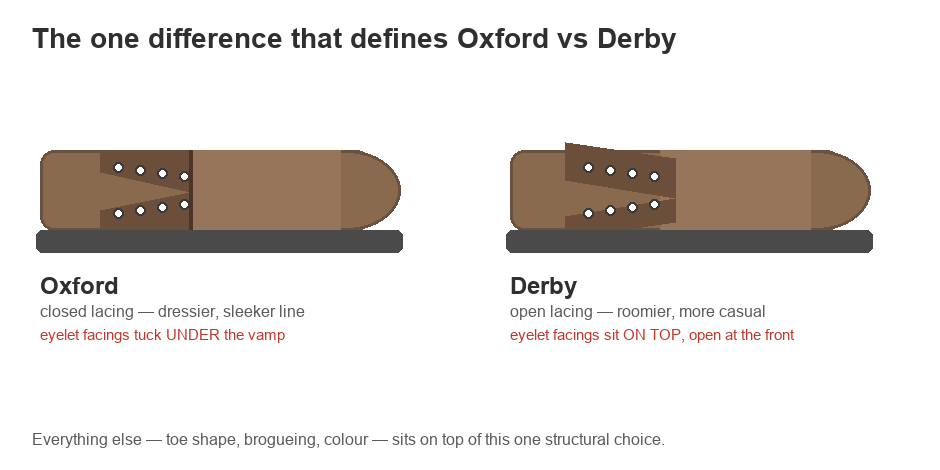 The one difference that defines Oxford vs Derby

Oxford
closed lacing — dressier, sleeker line
eyelet facings tuck UNDER the vamp

Derby
open lacing — roomier, more casual
eyelet facings sit ON TOP, open at the front

Everything else — toe shape, brogueing, colour — sits on top of this one structural choice.